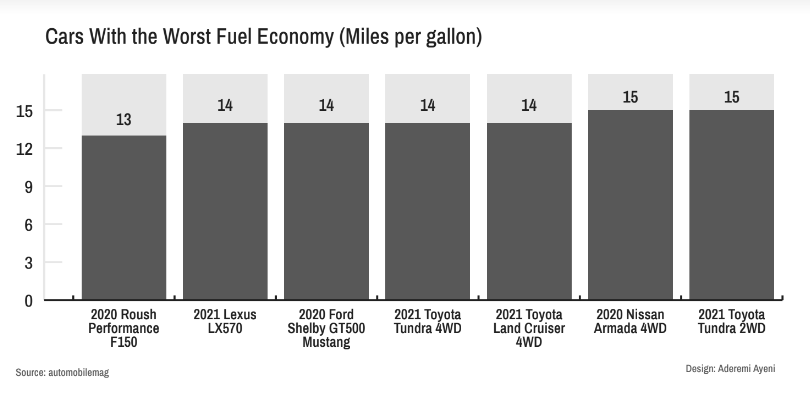 Cars With the Worst Fuel Economy (Miles per gallon)

15
12
9
6
3
0

13
14
14
14
14
15
15

2020 Roush Performance F150
2021 Lexus LX570
2020 Ford Shelby GT500 Mustang
2021 Toyota Tundra 4WD
2021 Toyota Land Cruiser 4WD
2020 Nissan Armada 4WD
2021 Toyota Tundra 2WD

Source: automobilemag

Design: Aderemi Ayeni